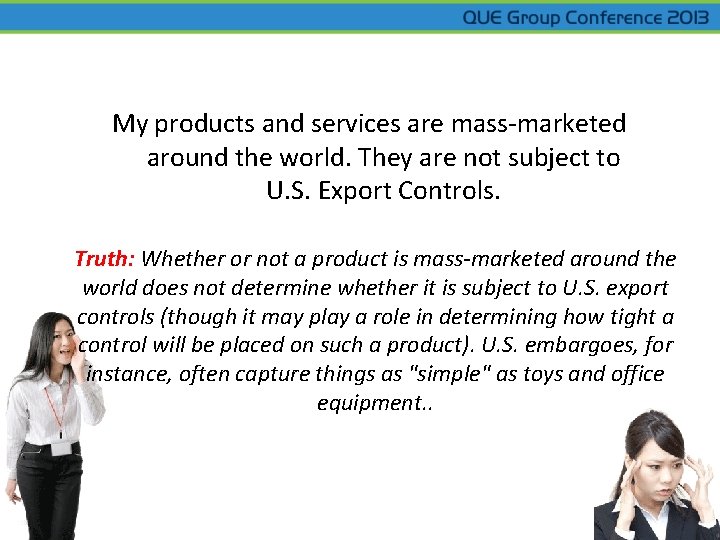 QUE Group Conference 2013

My products and services are mass-marketed around the world. They are not subject to U.S. Export Controls.

Truth: Whether or not a product is mass-marketed around the world does not determine whether it is subject to U.S. export controls (though it may play a role in determining how tight a control will be placed on such a product). U.S. embargoes, for instance, often capture things as "simple" as toys and office equipment..